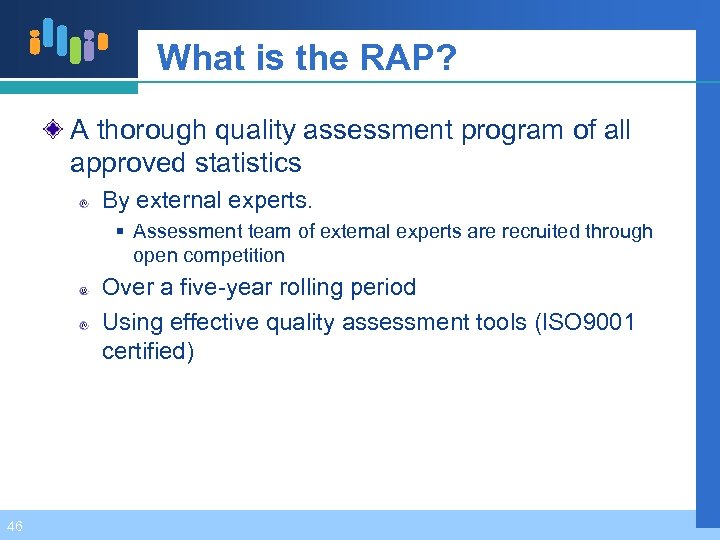 What is the RAP?

A thorough quality assessment program of all approved statistics

By external experts.

Assessment team of external experts are recruited through open competition

Over a five-year rolling period

Using effective quality assessment tools (ISO9001 certified)

46